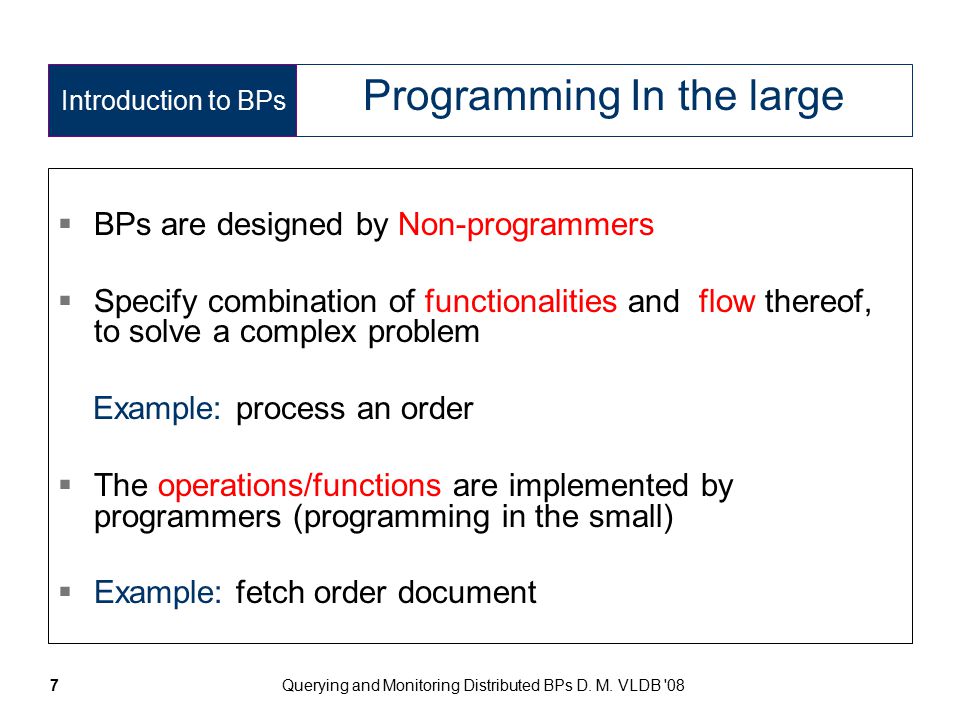 Introduction to BPs

Programming In the large

▪ BPs are designed by Non-programmers

▪ Specify combination of functionalities and flow thereof, to solve a complex problem

Example: process an order

▪ The operations/functions are implemented by programmers (programming in the small)

▪ Example: fetch order document

7

Querying and Monitoring Distributed BPs D. M. VLDB '08